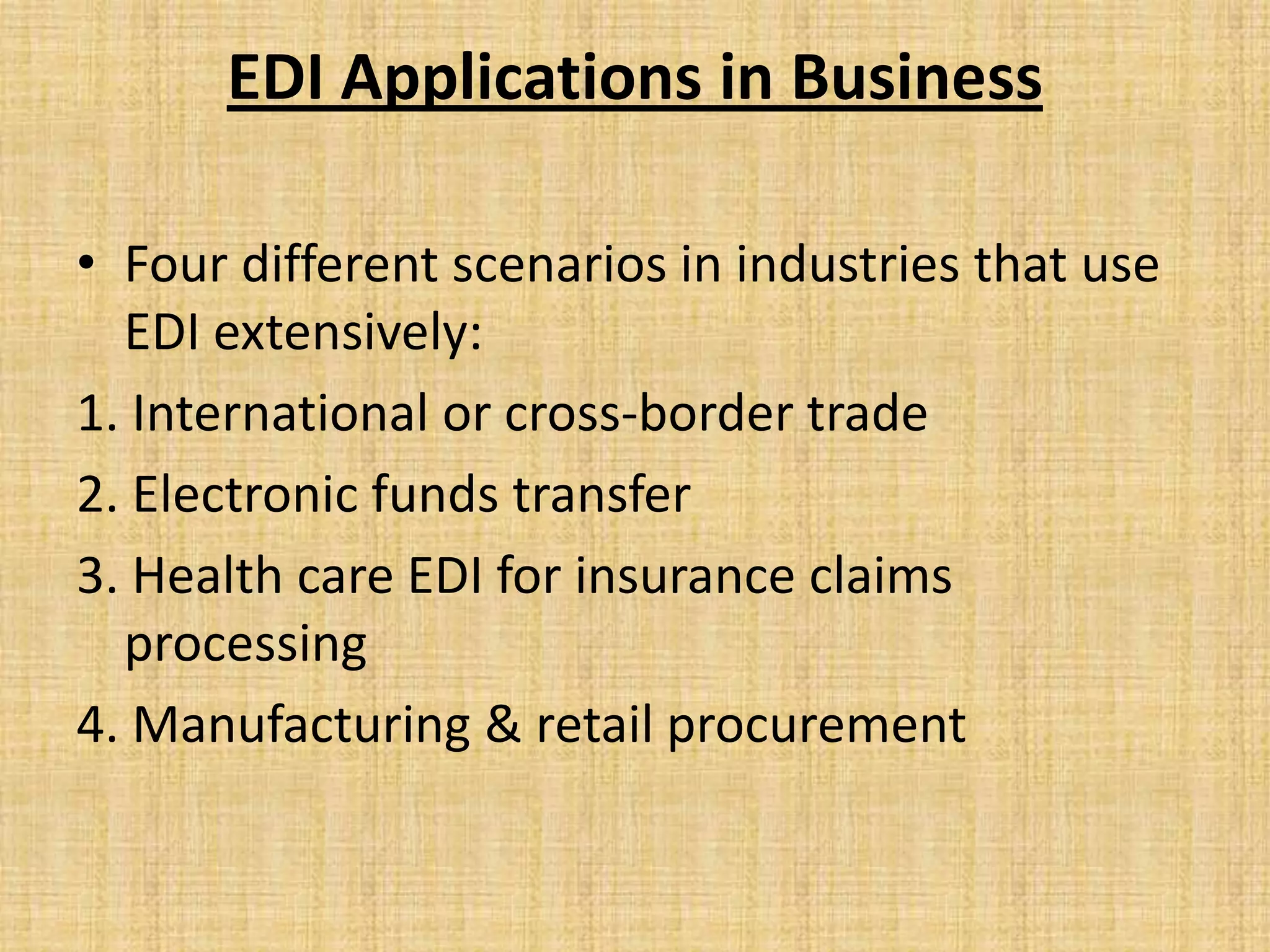 EDI Applications in Business

• Four different scenarios in industries that use EDI extensively:

1. International or cross-border trade

2. Electronic funds transfer

3. Health care EDI for insurance claims processing

4. Manufacturing & retail procurement